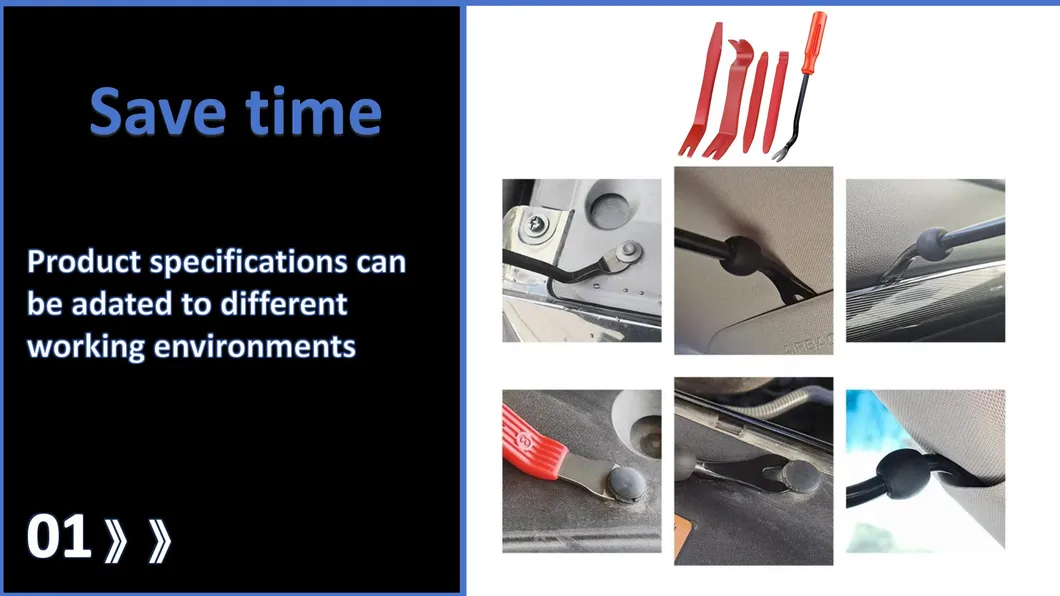 Save time

Product specifications can be adated to different working environments

01 》》